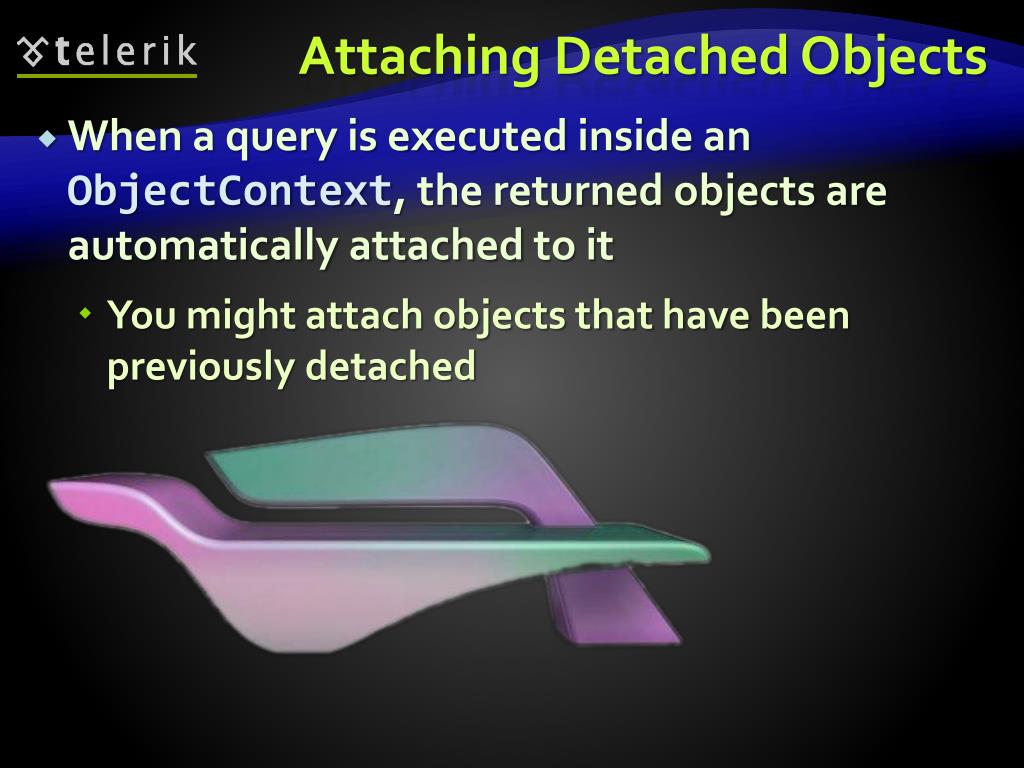 telerik

Attaching Detached Objects

When a query is executed inside an ObjectContext, the returned objects are automatically attached to it

You might attach objects that have been previously detached